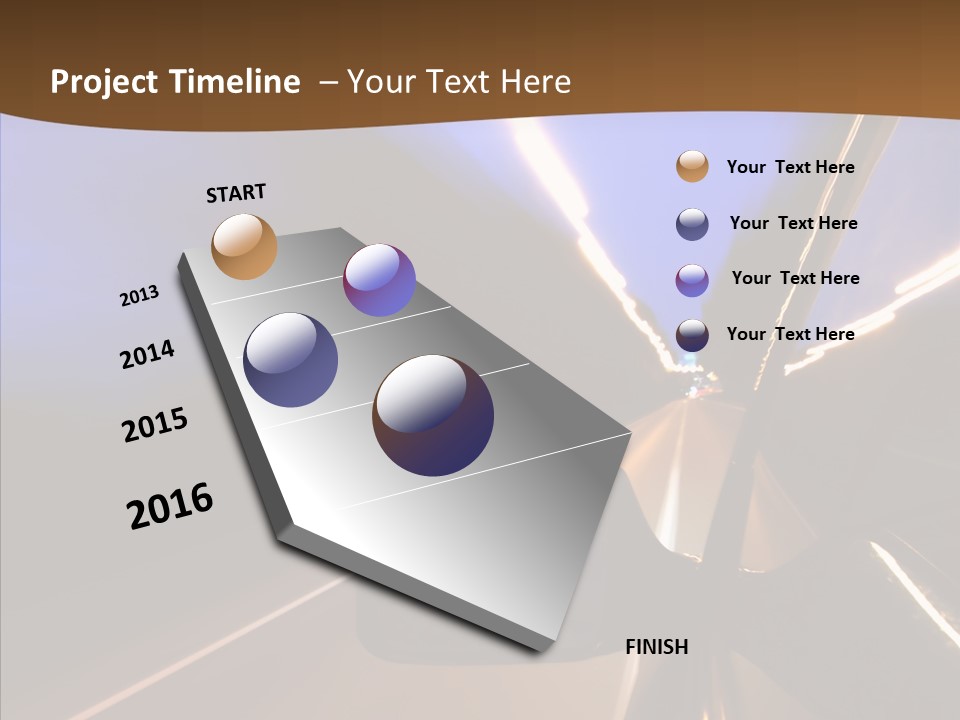 Project Timeline – Your Text Here

START

2013

2014

2015

2016

FINISH

Your Text Here

Your Text Here

Your Text Here

Your Text Here